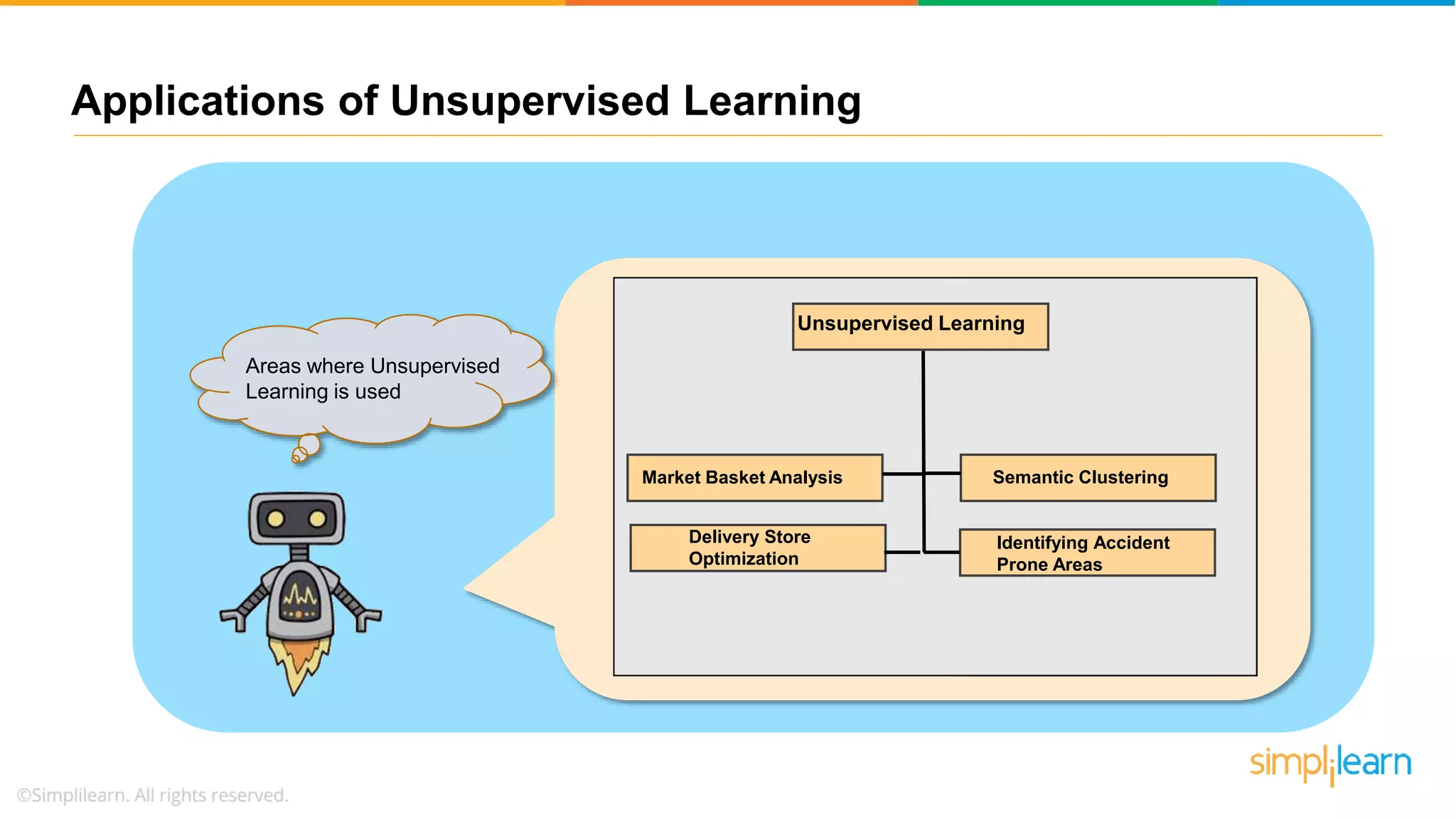 Applications of Unsupervised Learning

Areas where Unsupervised Learning is used

Unsupervised Learning

Market Basket Analysis

Semantic Clustering

Delivery Store Optimization

Identifying Accident Prone Areas

simplilearn

©Simplilearn. All rights reserved.